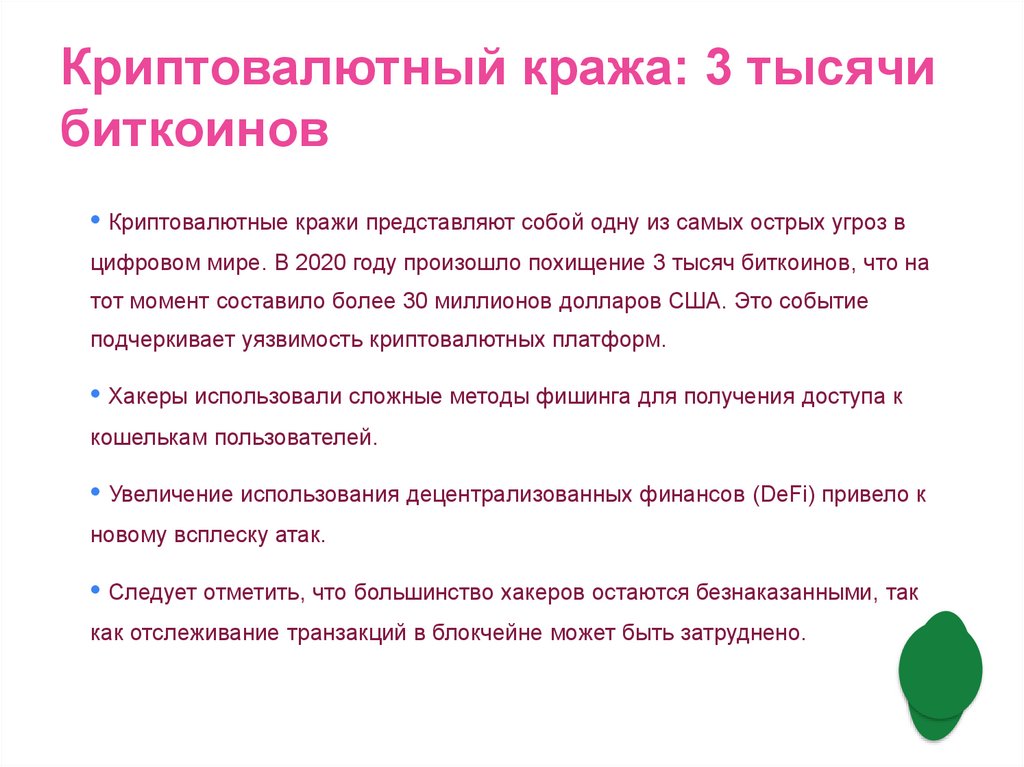 Криптовалютный кража: 3 тысячи биткоинов

• Криптовалютные кражи представляют собой одну из самых острых угроз в цифровом мире. В 2020 году произошло похищение 3 тысяч биткоинов, что на тот момент составило более 30 миллионов долларов США. Это событие подчеркивает уязвимость криптовалютных платформ.

• Хакеры использовали сложные методы фишинга для получения доступа к кошелькам пользователей.

• Увеличение использования децентрализованных финансов (DeFi) привело к новому всплеску атак.

• Следует отметить, что большинство хакеров остаются безнаказанными, так как отслеживание транзакций в блокчейне может быть затруднено.